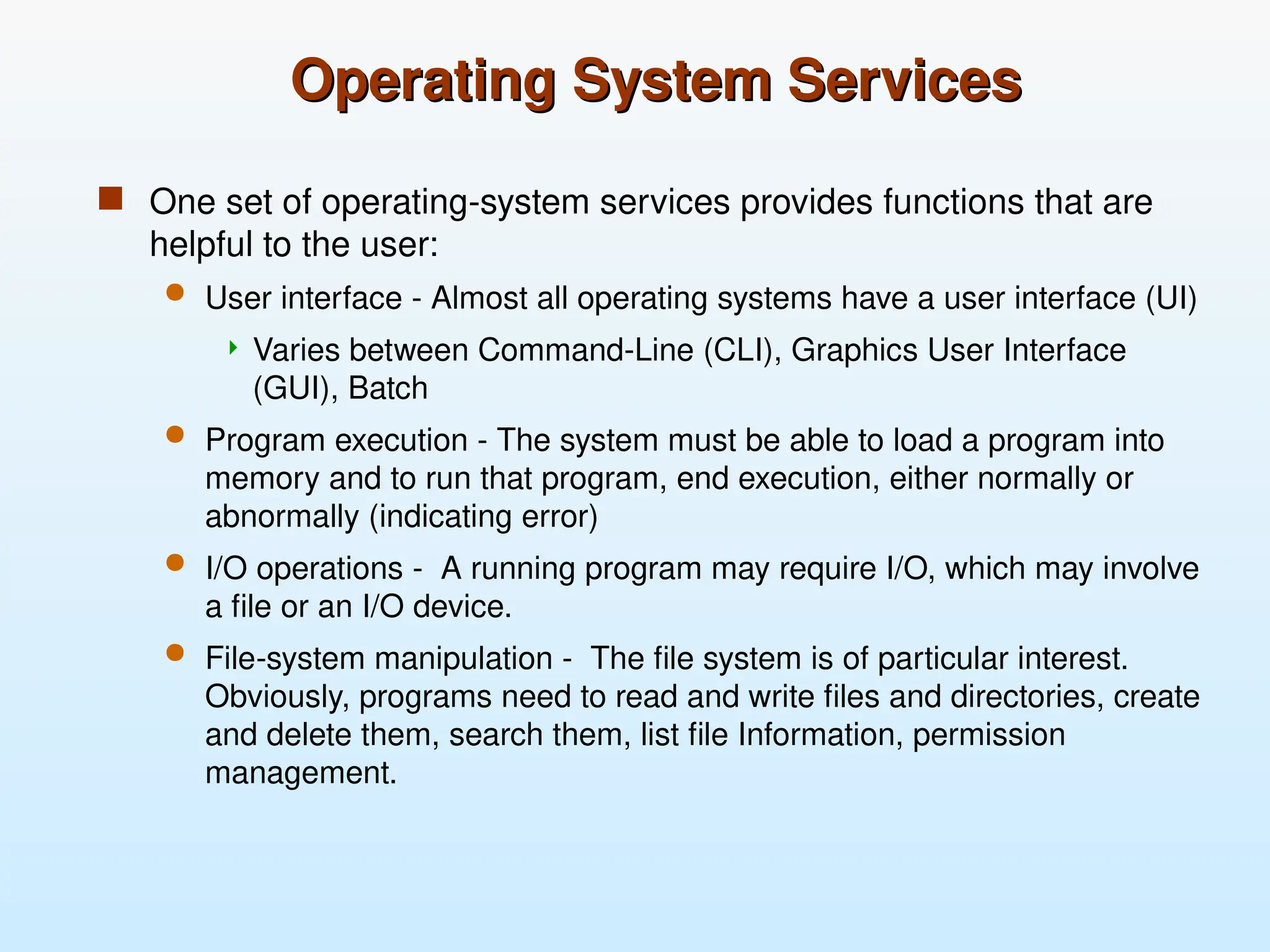 Operating System Services

One set of operating-system services provides functions that are helpful to the user:

User interface - Almost all operating systems have a user interface (UI)

Varies between Command-Line (CLI), Graphics User Interface (GUI), Batch

Program execution - The system must be able to load a program into memory and to run that program, end execution, either normally or abnormally (indicating error)

I/O operations - A running program may require I/O, which may involve a file or an I/O device.

File-system manipulation - The file system is of particular interest. Obviously, programs need to read and write files and directories, create and delete them, search them, list file Information, permission management.